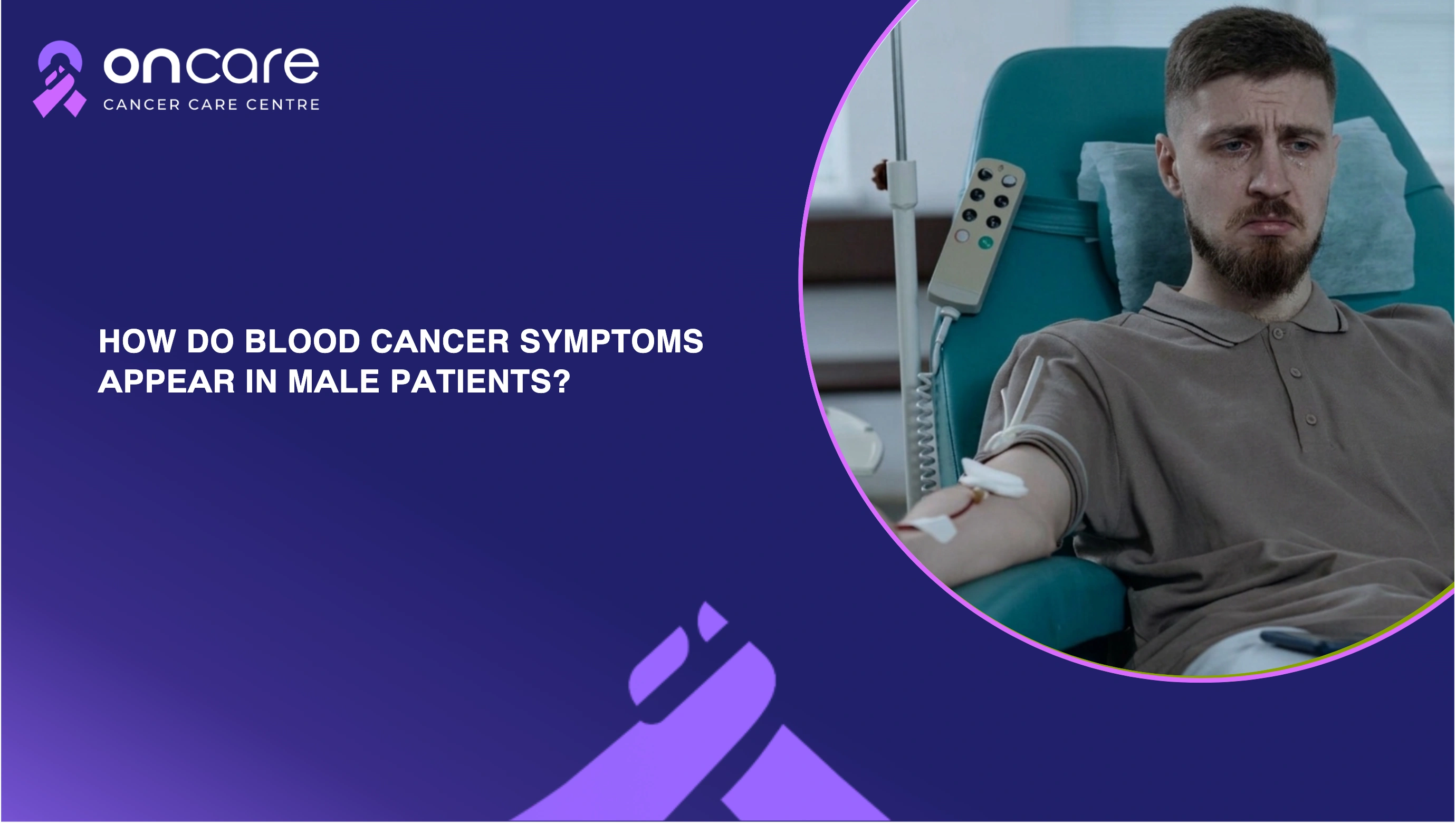 oncare
CANCER CARE CENTRE

HOW DO BLOOD CANCER SYMPTOMS APPEAR IN MALE PATIENTS?